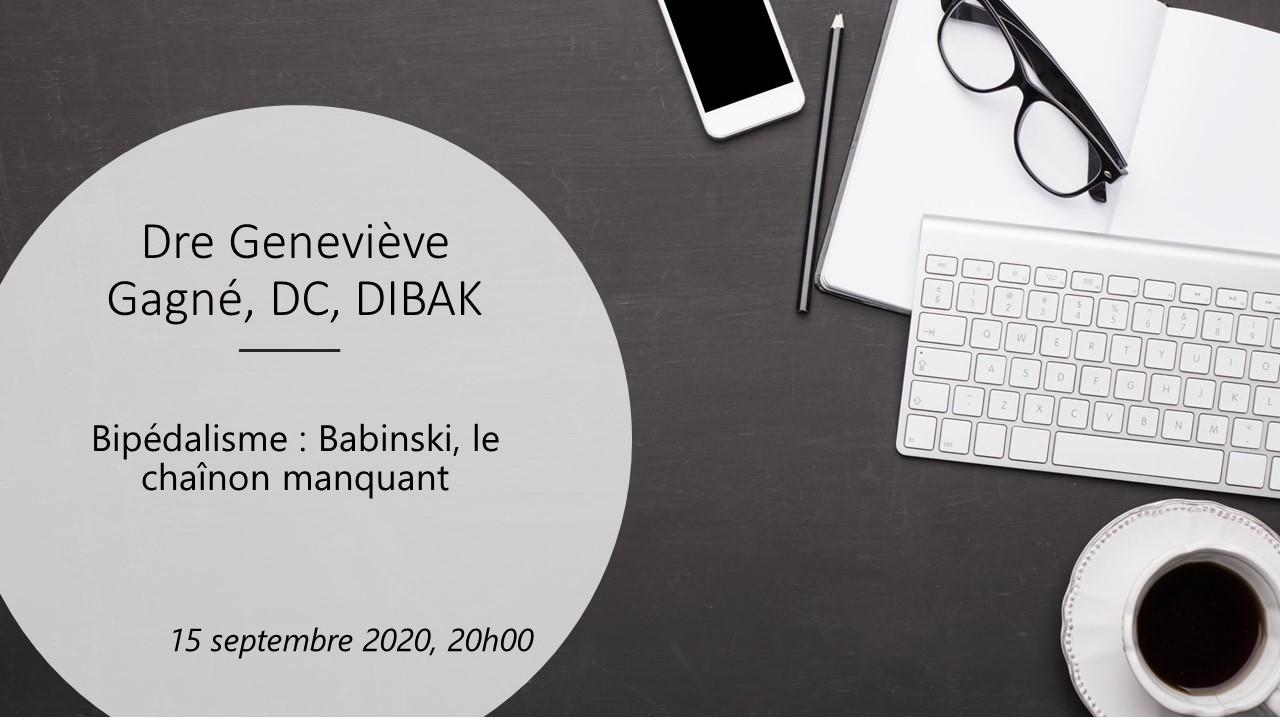 Dre Geneviève Gagné, DC, DIBAK

Bipédalisme : Babinski, le chaînon manquant

15 septembre 2020, 20h00